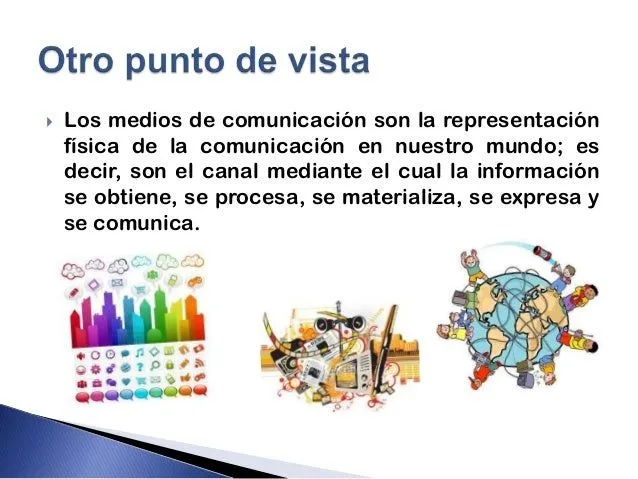 Otro punto de vista

Los medios de comunicación son la representación física de la comunicación en nuestro mundo; es decir, son el canal mediante el cual la información se obtiene, se procesa, se materializa, se expresa y se comunica.